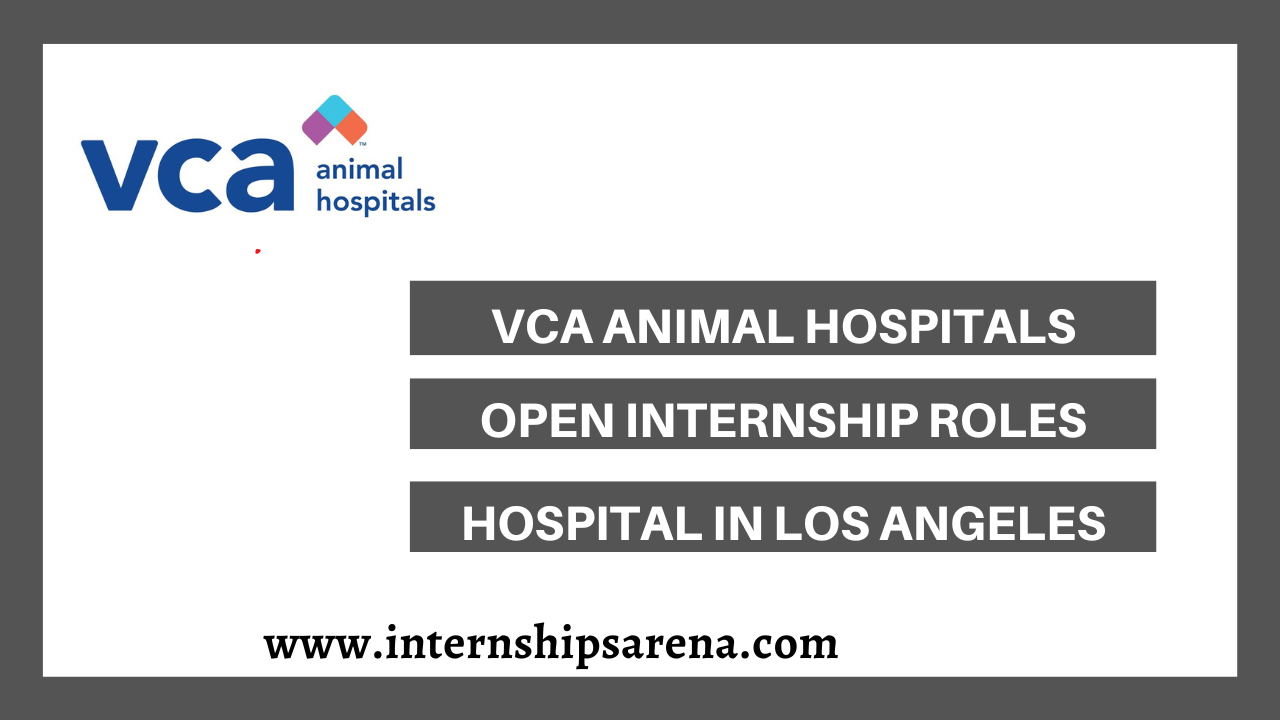 vca™ animal hospitals

VCA ANIMAL HOSPITALS

OPEN INTERNSHIP ROLES

HOSPITAL IN LOS ANGELES

www.internshipsarena.com